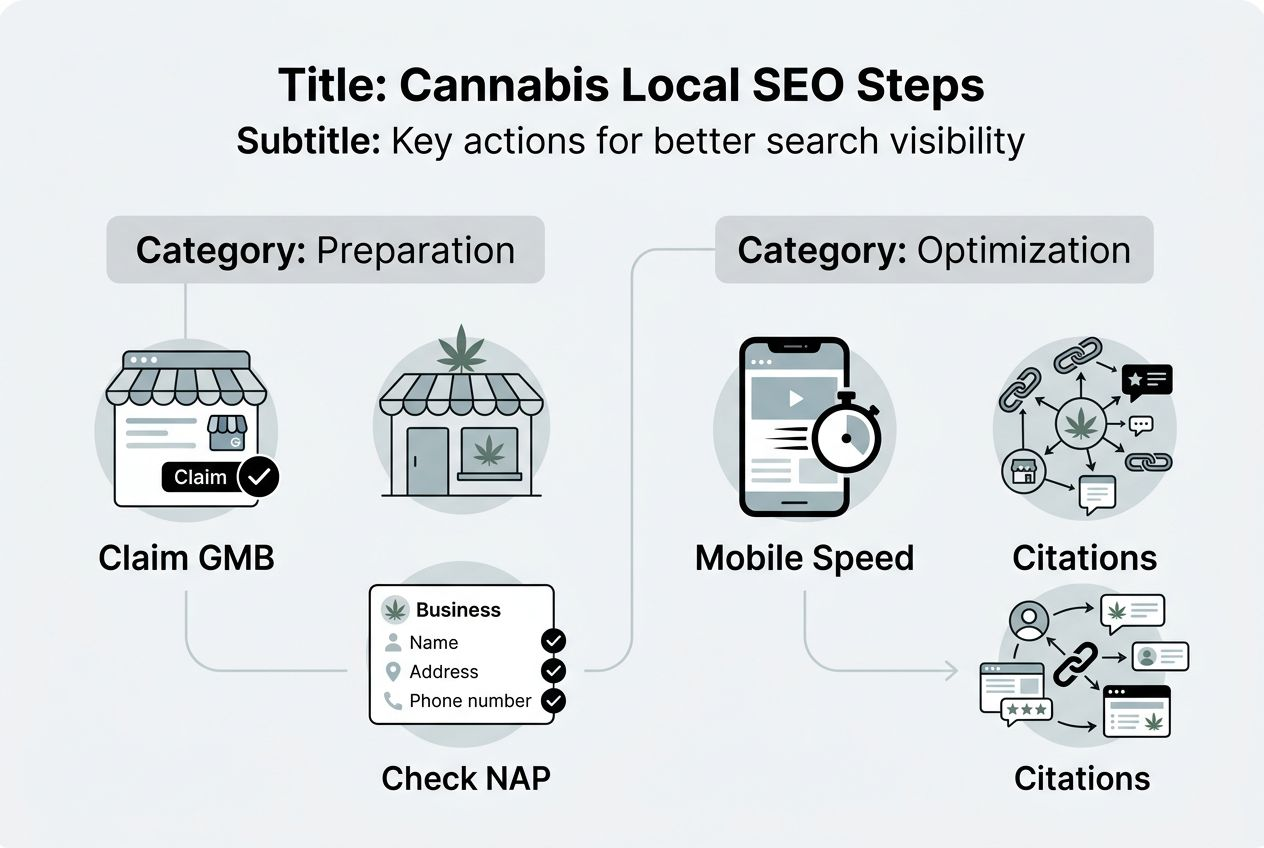 Title: Cannabis Local SEO Steps
Subtitle: Key actions for better search visibility

Category: Preparation

Claim

Claim GMB

Business
Name
Address
Phone number

Check NAP

Category: Optimization

Mobile Speed

Citations

Citations